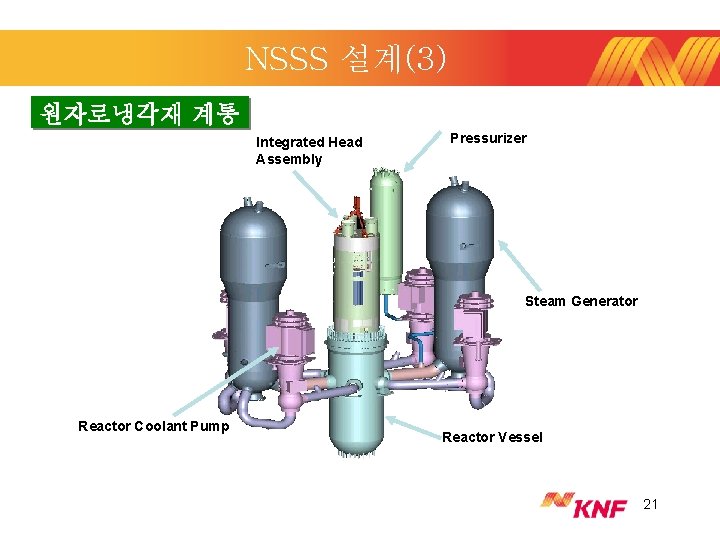 NSSS 설계(3)

원자로냉각재 계통

Integrated Head Assembly

Pressurizer

Steam Generator

Reactor Coolant Pump

Reactor Vessel

KNF

21